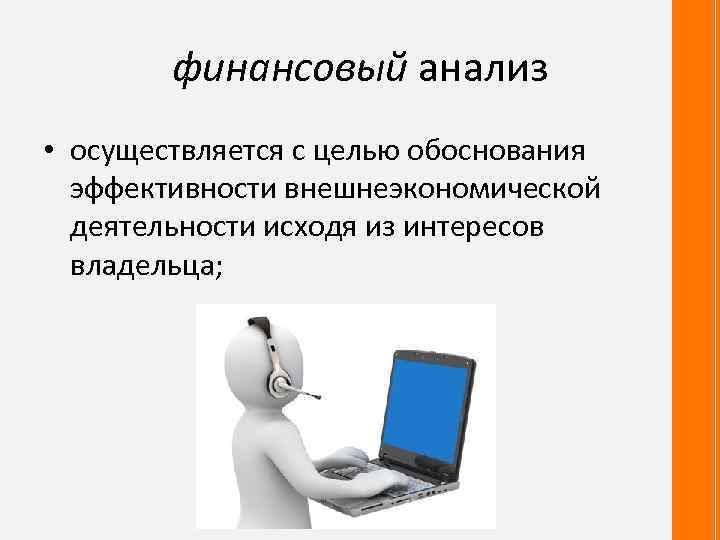 финансовый анализ

• осуществляется с целью обоснования эффективности внешнеэкономической деятельности исходя из интересов владельца;